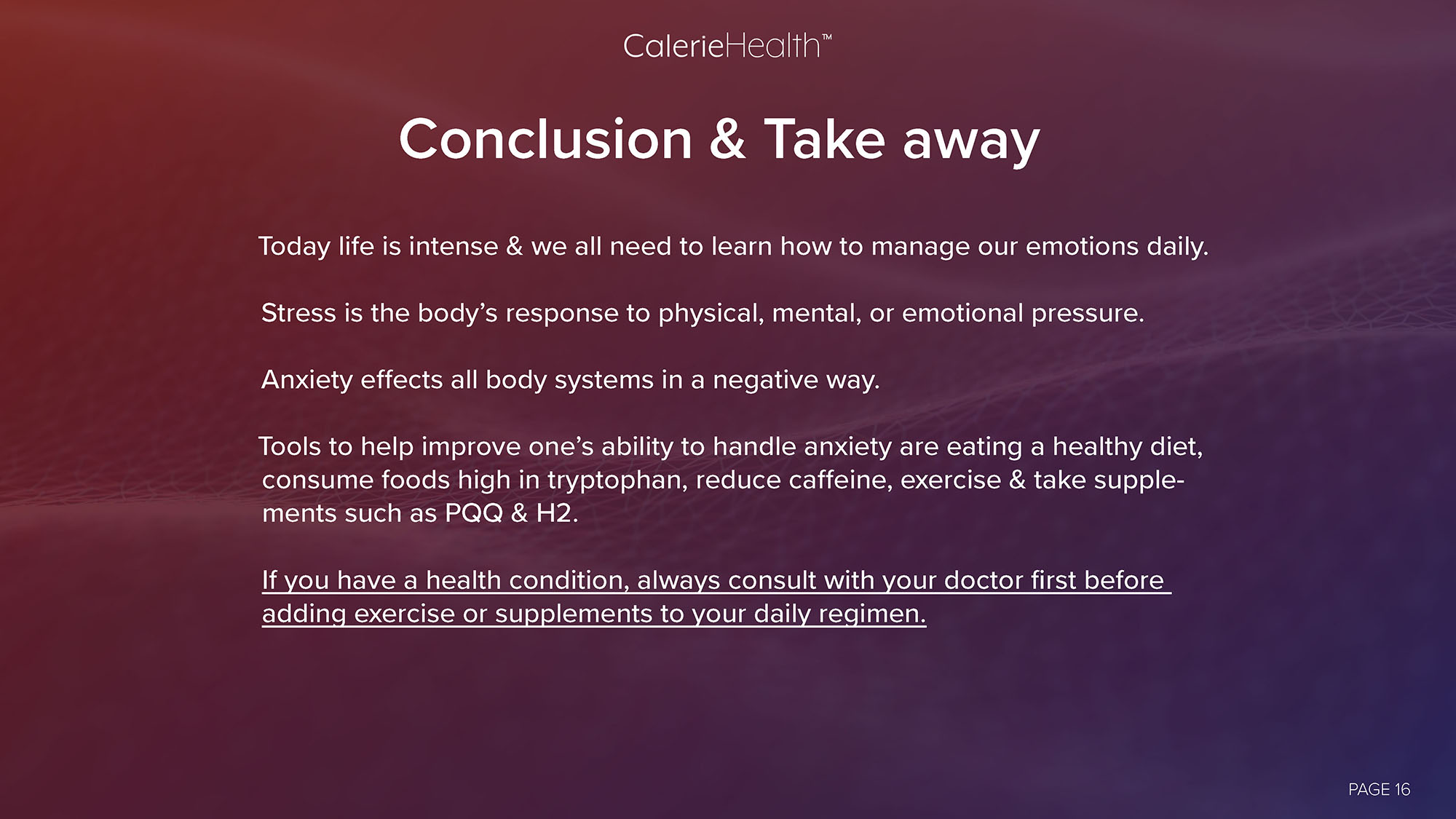 CalerieHealth™

Conclusion & Take away

Today life is intense & we all need to learn how to manage our emotions daily.

Stress is the body's response to physical, mental, or emotional pressure.

Anxiety effects all body systems in a negative way.

Tools to help improve one's ability to handle anxiety are eating a healthy diet, consume foods high in tryptophan, reduce caffeine, exercise & take supplements such as PQQ & H2.

If you have a health condition, always consult with your doctor first before adding exercise or supplements to your daily regimen.

PAGE 16